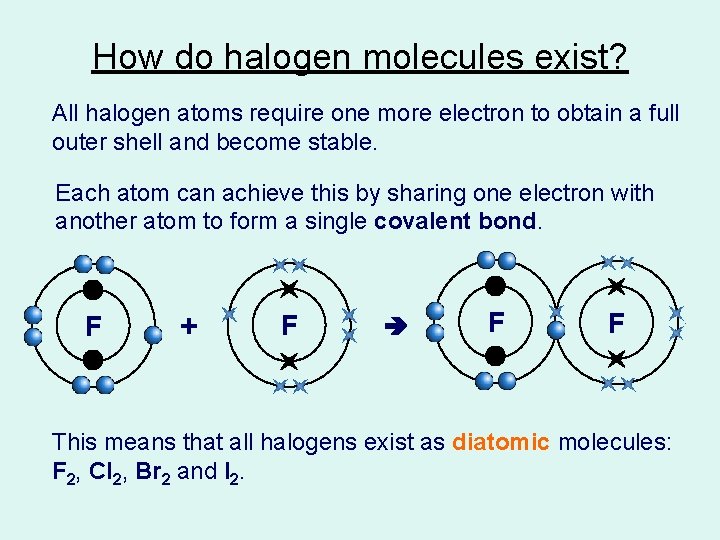 How do halogen molecules exist?

All halogen atoms require one more electron to obtain a full outer shell and become stable.

Each atom can achieve this by sharing one electron with another atom to form a single covalent bond.

F + F → F F

This means that all halogens exist as diatomic molecules: $F_2$, $Cl_2$, $Br_2$ and $I_2$.